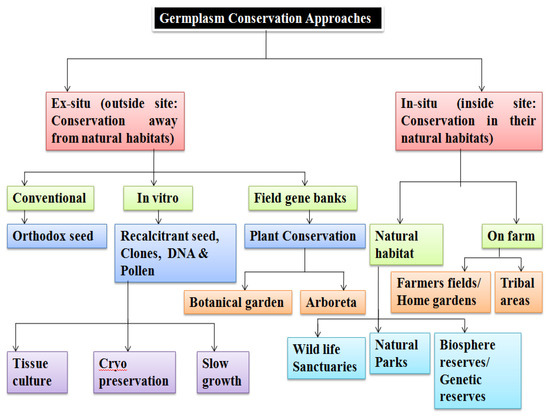 Germplasm Conservation Approaches

Ex-situ (outside site: Conservation away from natural habitats)

In-situ (inside site: Conservation in their natural habitats)

Conventional

In vitro

Field gene banks

Orthodox seed

Recalcitrant seed, Clones, DNA & Pollen

Plant Conservation

Natural habitat

On farm

Botanical garden

Arboreta

Farmers fields/ Home gardens

Tribal areas

Tissue culture

Cryo preservation

Slow growth

Wild life Sanctuaries

Natural Parks

Biosphere reserves/ Genetic reserves